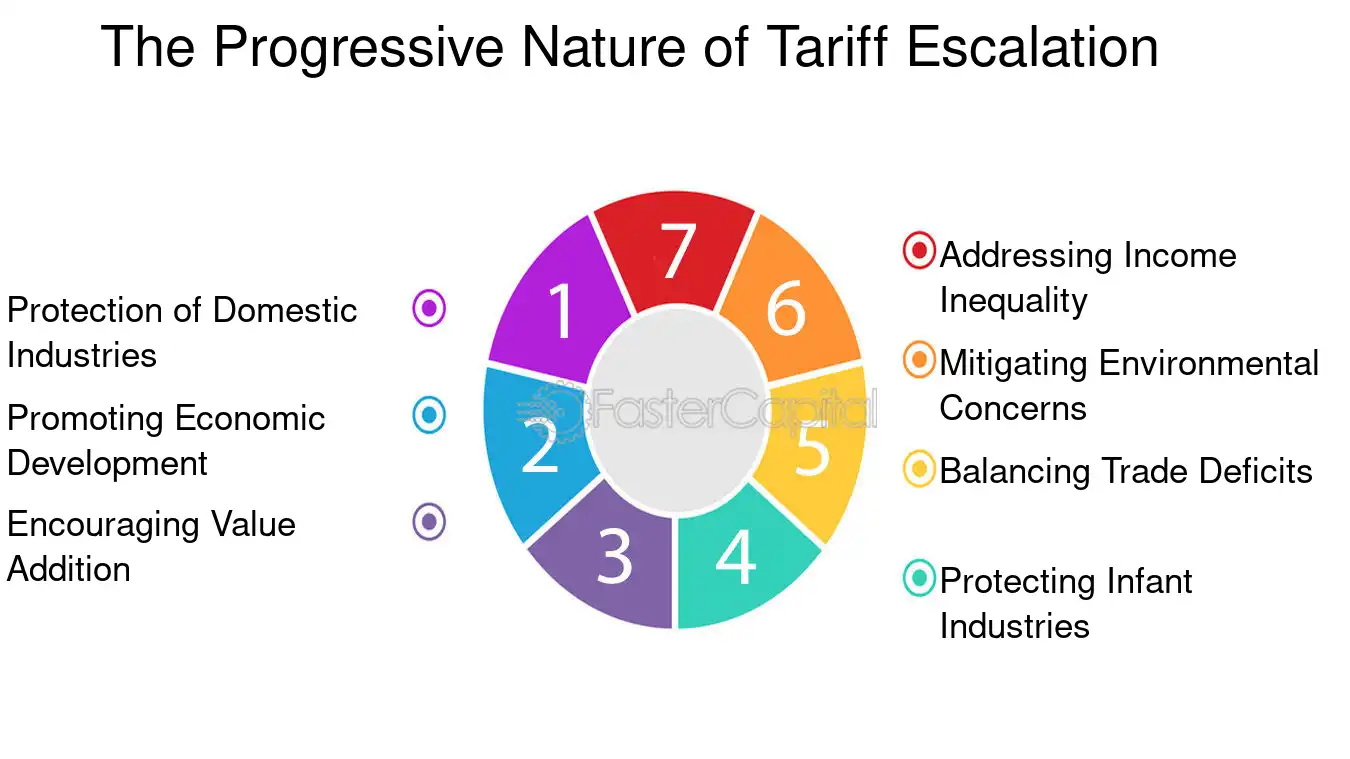 The Progressive Nature of Tariff Escalation

Protection of Domestic Industries

Promoting Economic Development

Encouraging Value Addition

1
2
3
4
5
6
7

FasterCapital

Addressing Income Inequality

Mitigating Environmental Concerns

Balancing Trade Deficits

Protecting Infant Industries